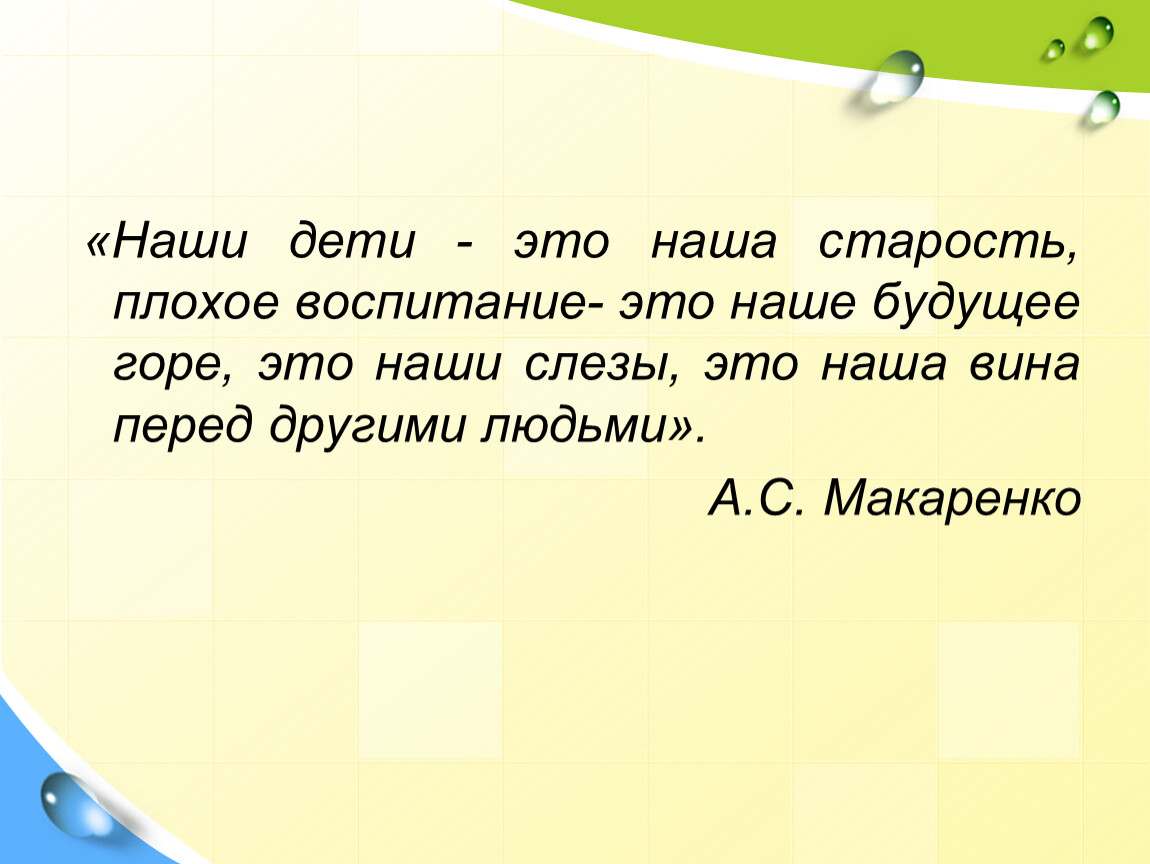 «Наши дети - это наша старость, плохое воспитание- это наше будущее горе, это наши слезы, это наша вина перед другими людьми».

А.С. Макаренко